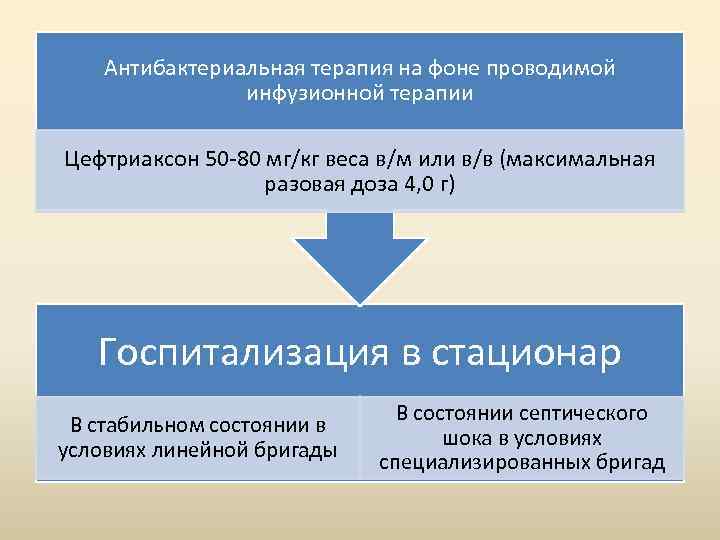 Антибактериальная терапия на фоне проводимой инфузионной терапии

Цефтриаксон 50-80 мг/кг веса в/м или в/в (максимальная разовая доза 4,0 г)

Госпитализация в стационар

В стабильном состоянии в условиях линейной бригады

В состоянии септического шока в условиях специализированных бригад